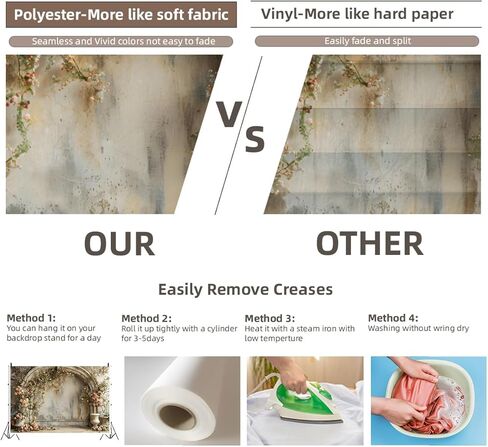 Polyester-More like soft fabric

Seamless and Vivid colors not easy to fade

Vinyl-More like hard paper

Easily fade and split

VS

OUR

OTHER

Easily Remove Creases

Method 1:
You can hang it on your backdrop stand for a day

Method 2:
Roll it up tightly with a cylinder for 3-5days

Method 3:
Heat it with a steam iron with low temperture

Method 4:
Washing without wring dry